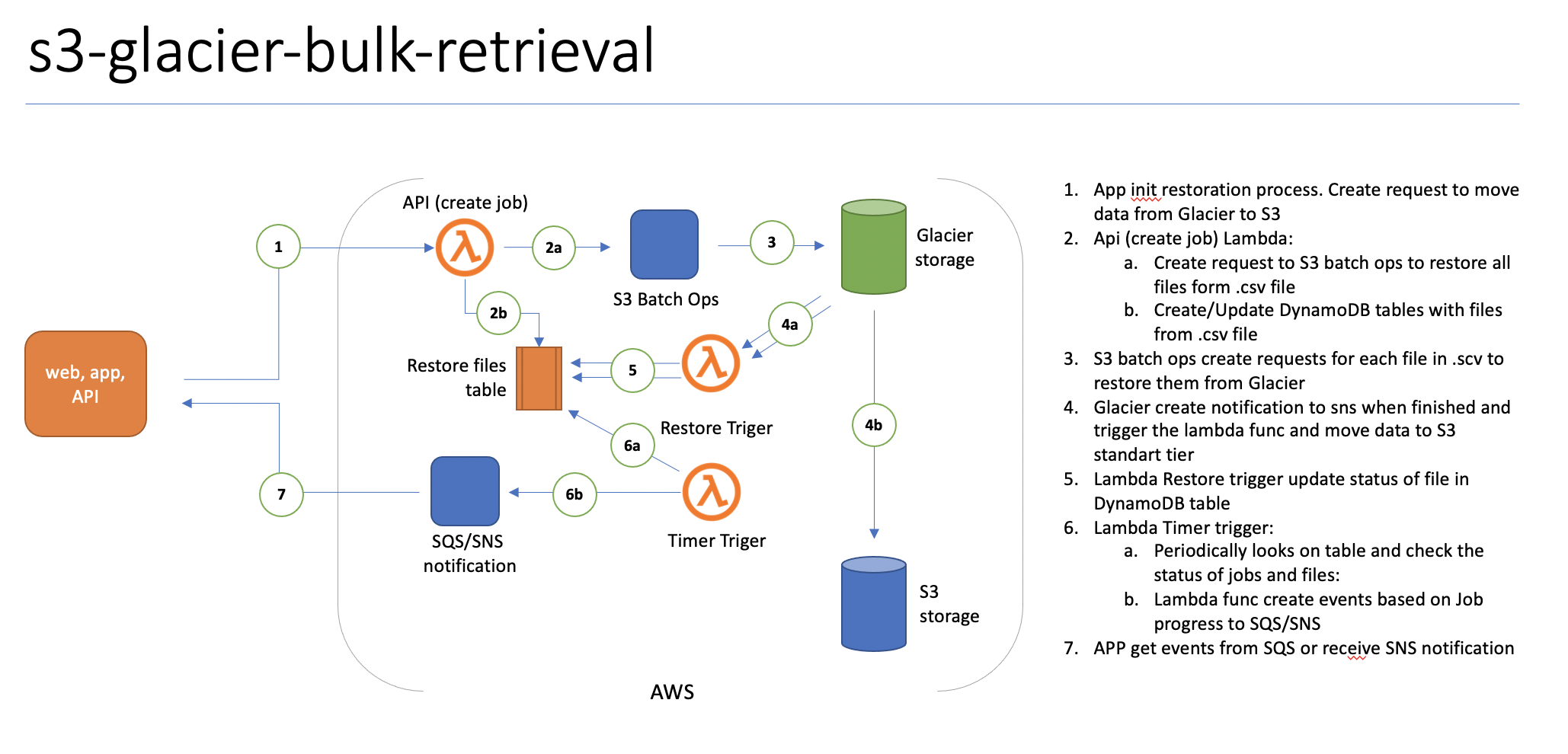 s3-glacier-bulk-retrieval

web, app, API

1

API (create job)

2a

S3 Batch Ops

3

Glacier storage

2b

Restore files table

5

4a

Restore Triger

6a

4b

7

SQS/SNS notification

6b

Timer Triger

S3 storage

AWS

1. App init restoration process. Create request to move data from Glacier to S3
2. Api (create job) Lambda:
   a. Create request to S3 batch ops to restore all files form .csv file
   b. Create/Update DynamoDB tables with files from .csv file
3. S3 batch ops create requests for each file in .scv to restore them from Glacier
4. Glacier create notification to sns when finished and trigger the lambda func and move data to S3 standart tier
5. Lambda Restore trigger update status of file in DynamoDB table
6. Lambda Timer trigger:
   a. Periodically looks on table and check the status of jobs and files:
   b. Lambda func create events based on Job progress to SQS/SNS
7. APP get events from SQS or receive SNS notification